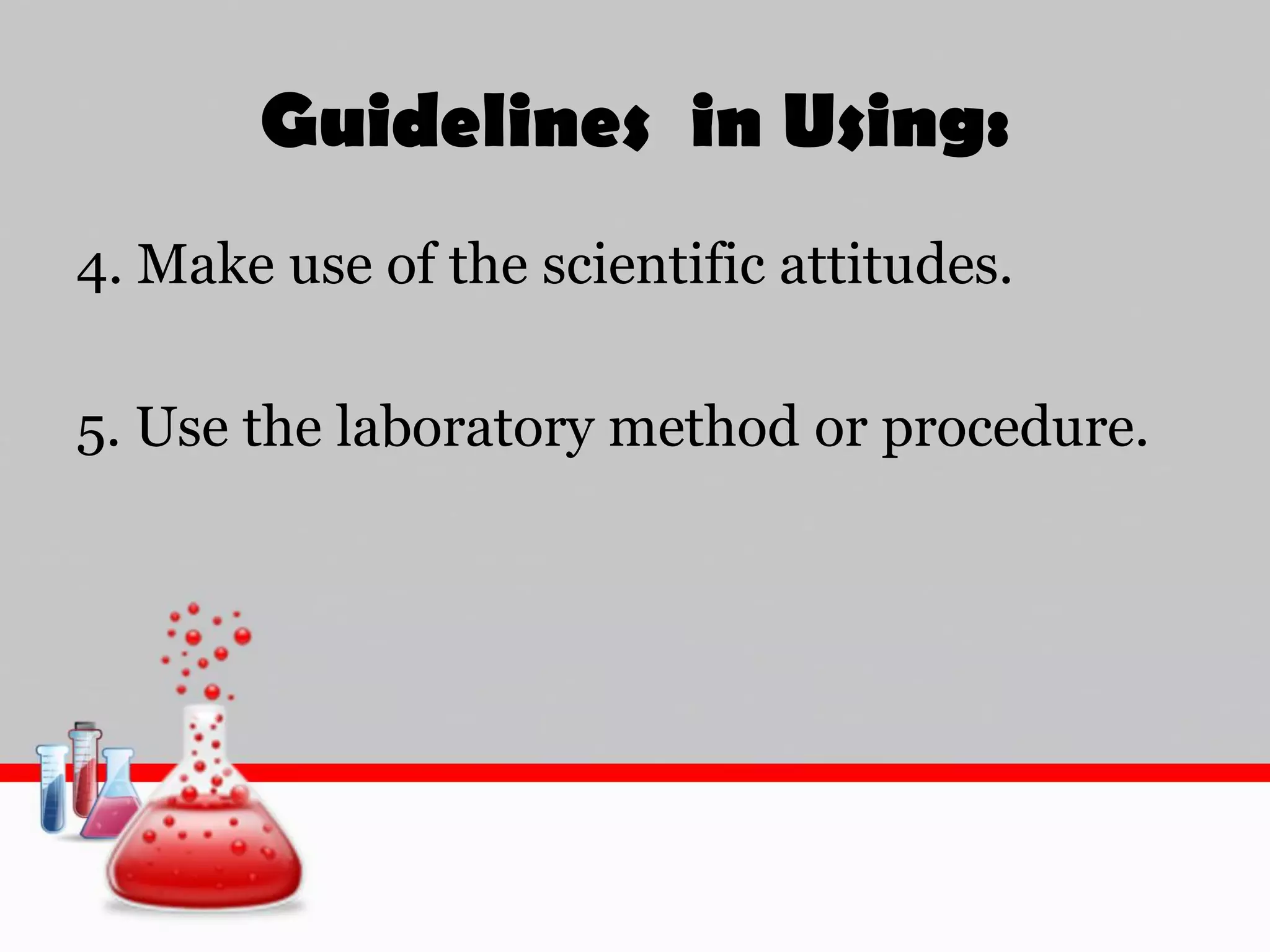 Guidelines in Using:

4. Make use of the scientific attitudes.

5. Use the laboratory method or procedure.